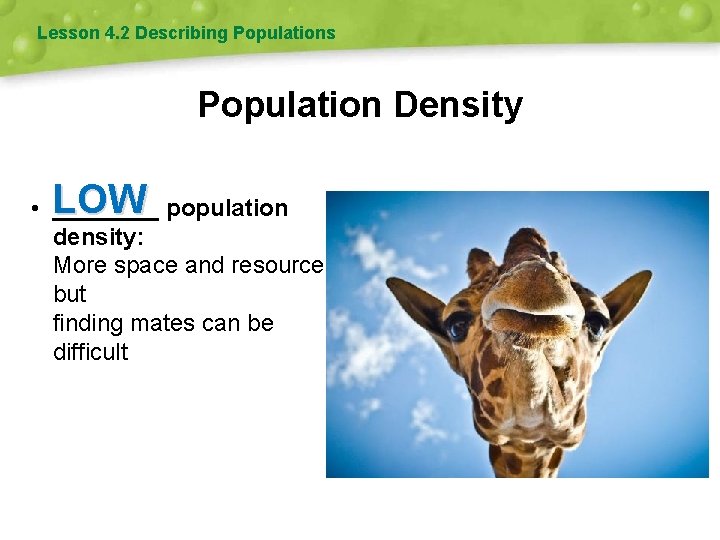 Lesson 4.2 Describing Populations

Population Density

• LOW population density: More space and resource but finding mates can be difficult